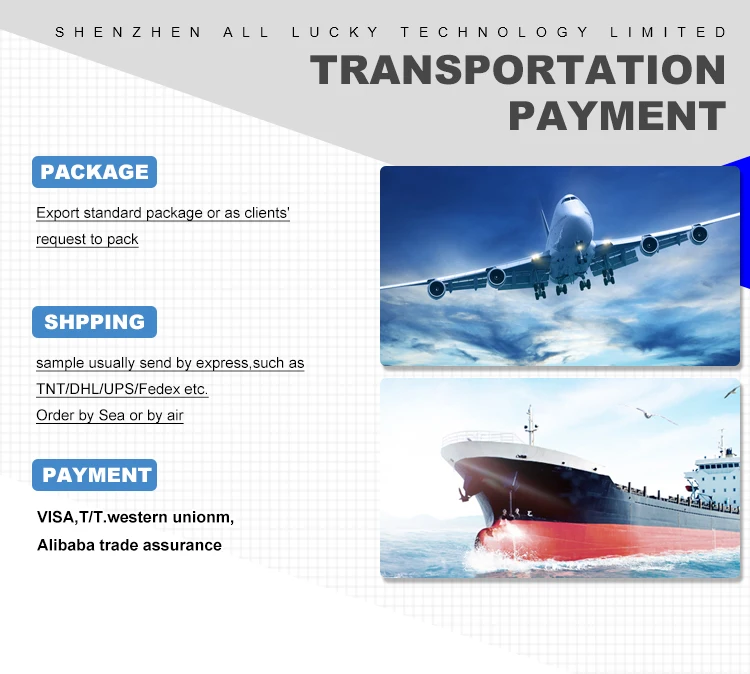 SHENZHEN ALL LUCKY TECHNOLOGY LIMITED

TRANSPORTATION PAYMENT

PACKAGE

Export standard package or as clients' request to pack

SHPPING

sample usually send by express,such as TNT/DHL/UPS/Fedex etc.
Order by Sea or by air

PAYMENT

VISA,T/T.western unionm,
Alibaba trade assurance